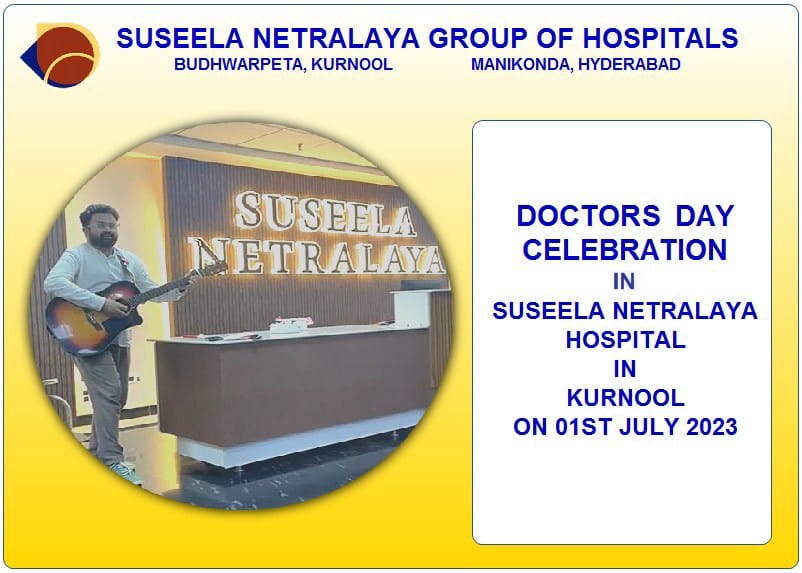 SUSEELA NETRALAYA GROUP OF HOSPITALS
BUDHWARPETA, KURNOOL MANIKONDA, HYDERABAD

SUSEELA NETRALAYA

DOCTORS DAY CELEBRATION IN SUSEELA NETRALAYA HOSPITAL IN KURNOOL ON 01ST JULY 2023